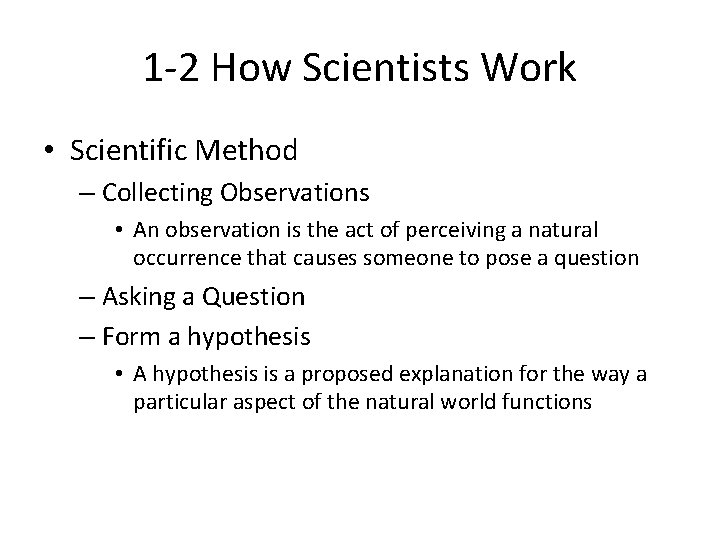 1-2 How Scientists Work

• Scientific Method
– Collecting Observations
• An observation is the act of perceiving a natural occurrence that causes someone to pose a question
– Asking a Question
– Form a hypothesis
• A hypothesis is a proposed explanation for the way a particular aspect of the natural world functions